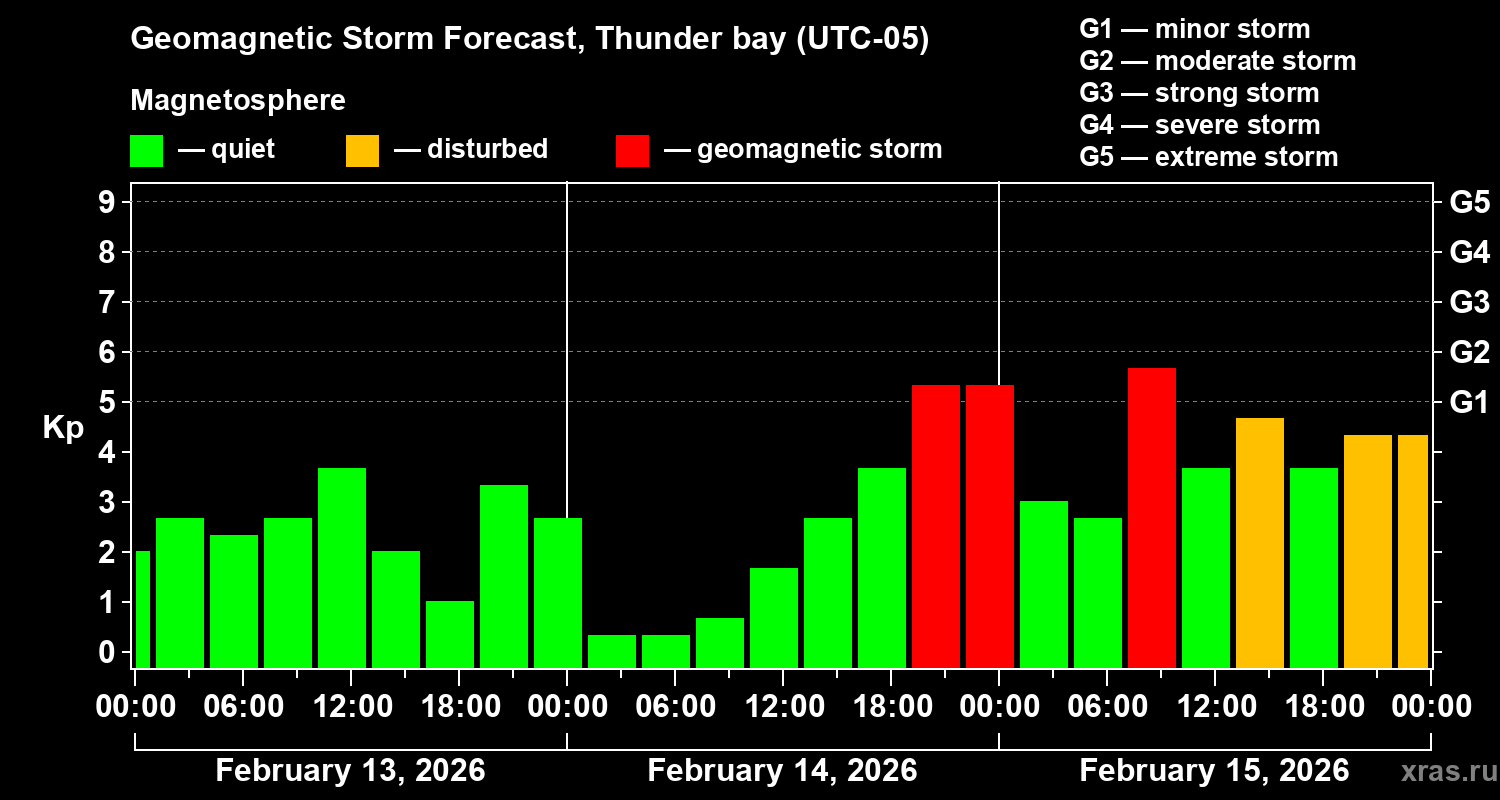 Geomagnetic Storm Forecast, Thunder bay (UTC-05)

Magnetosphere

— quiet — disturbed — geomagnetic storm

G1 — minor storm
G2 — moderate storm
G3 — strong storm
G4 — severe storm
G5 — extreme storm

Kp

9
8
7
6
5
4
3
2
1
0

G5
G4
G3
G2
G1

00:00 06:00 12:00 18:00 00:00 06:00 12:00 18:00 00:00 06:00 12:00 18:00 00:00

February 13, 2026 February 14, 2026 February 15, 2026

xras.ru